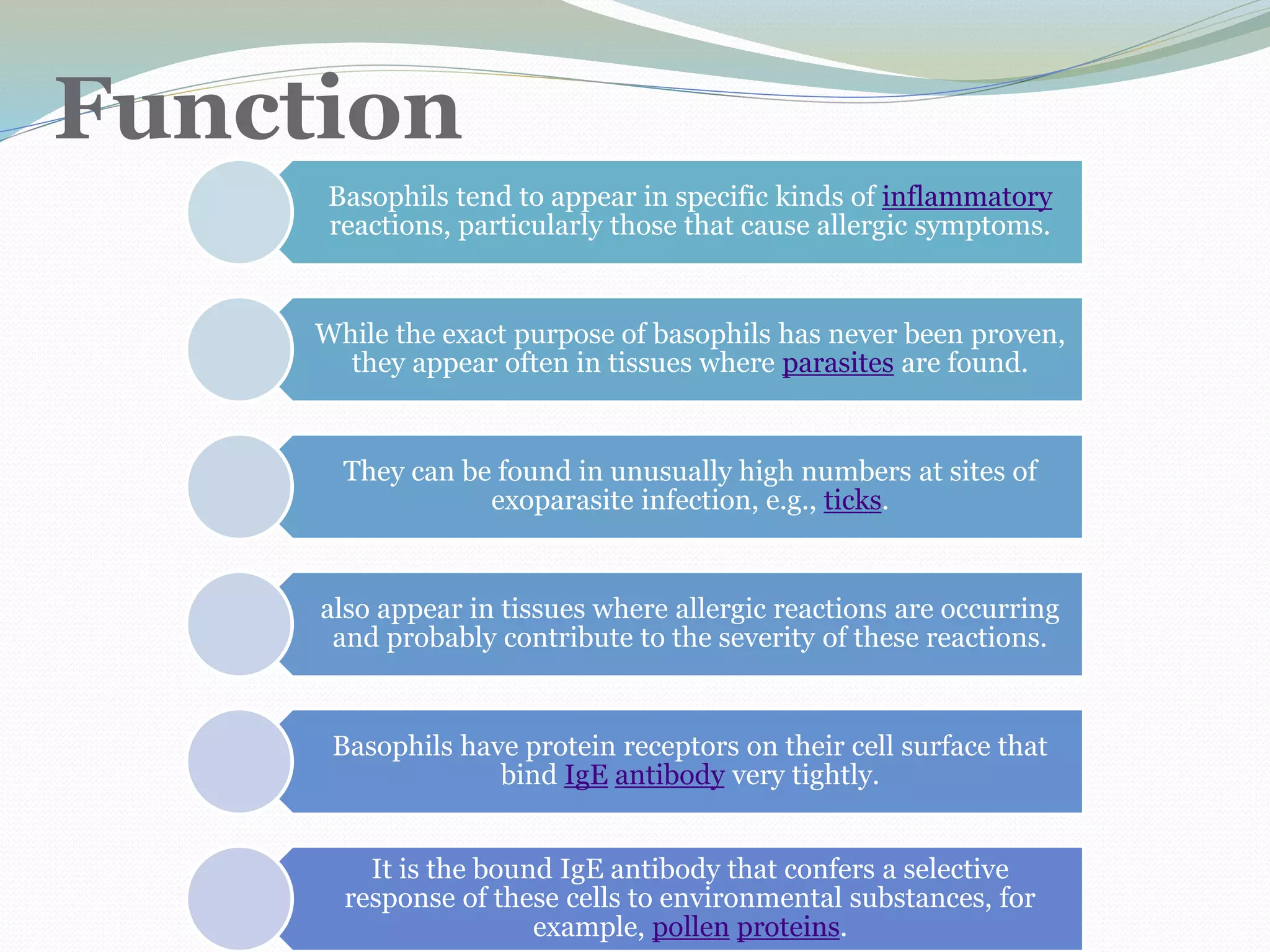 Function

Basophils tend to appear in specific kinds of inflammatory reactions, particularly those that cause allergic symptoms.

While the exact purpose of basophils has never been proven, they appear often in tissues where parasites are found.

They can be found in unusually high numbers at sites of exoparasite infection, e.g., ticks.

also appear in tissues where allergic reactions are occurring and probably contribute to the severity of these reactions.

Basophils have protein receptors on their cell surface that bind IgE antibody very tightly.

It is the bound IgE antibody that confers a selective response of these cells to environmental substances, for example, pollen proteins.